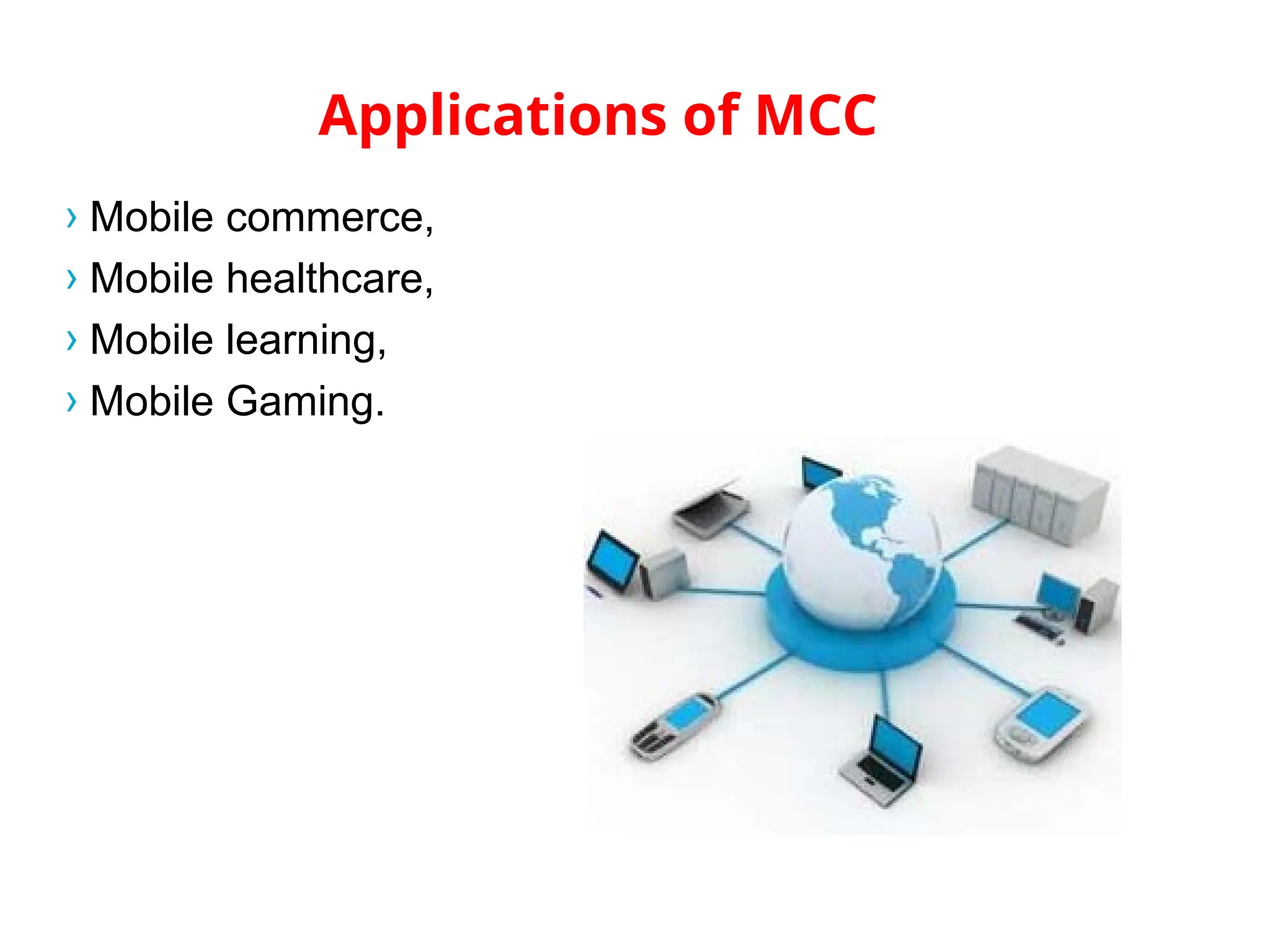 Applications of MCC

› Mobile commerce,
› Mobile healthcare,
› Mobile learning,
› Mobile Gaming.